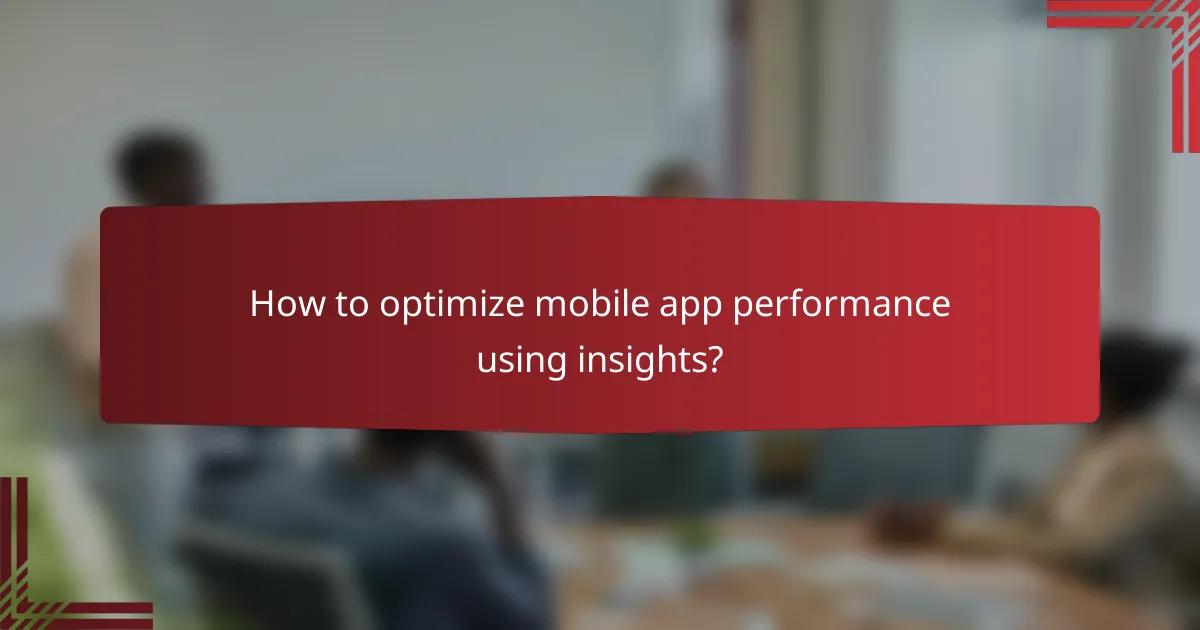 How to optimize mobile app performance using insights?